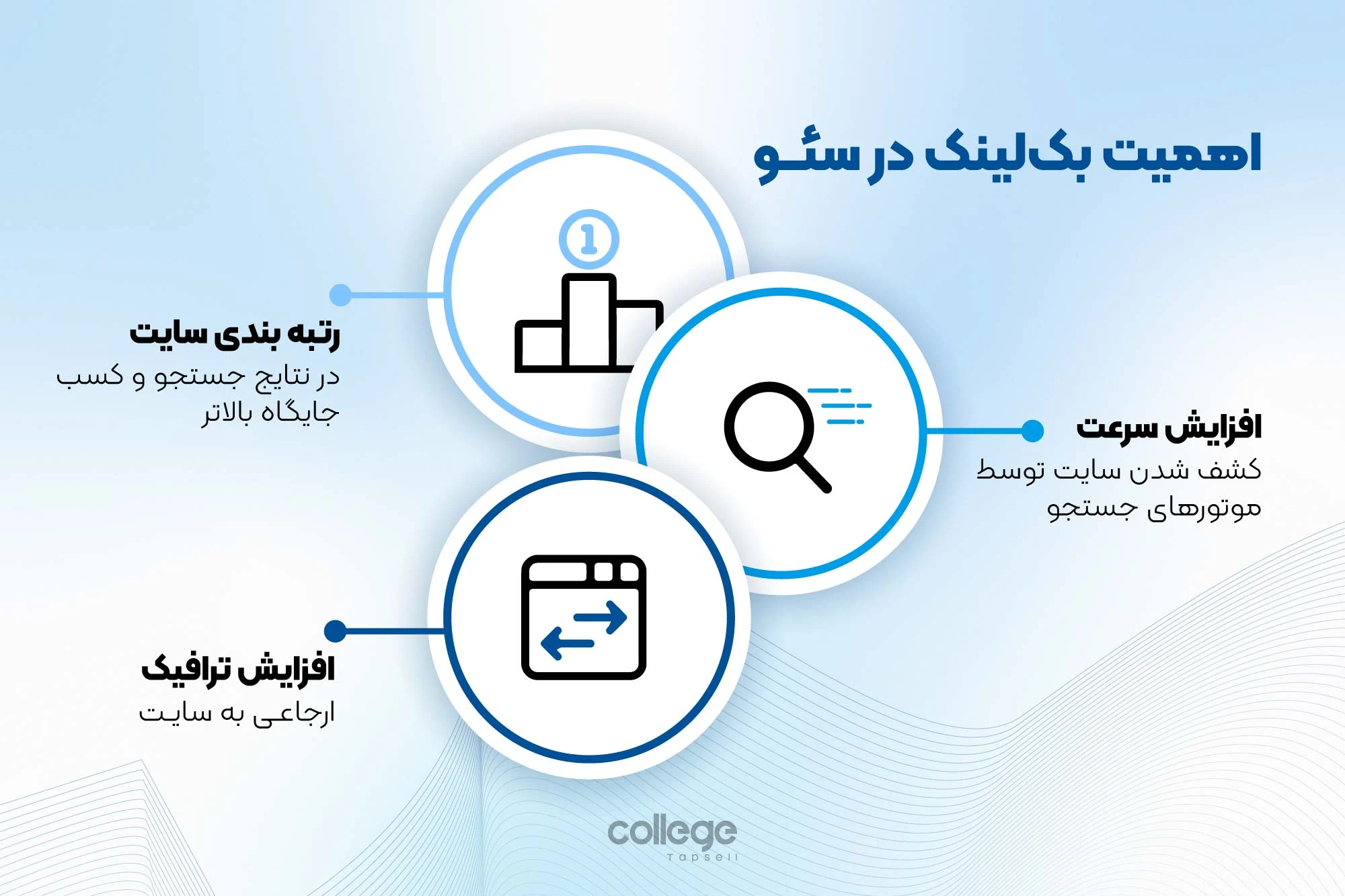 اهمیت بک‌لینک در سئو

1

رتبه بندی سایت
در نتایج جستجو و کسب جایگاه بالاتر

افزایش سرعت
کشف شدن سایت توسط موتورهای جستجو

افزایش ترافیک
ارجاعی به سایت

college
Tapsell